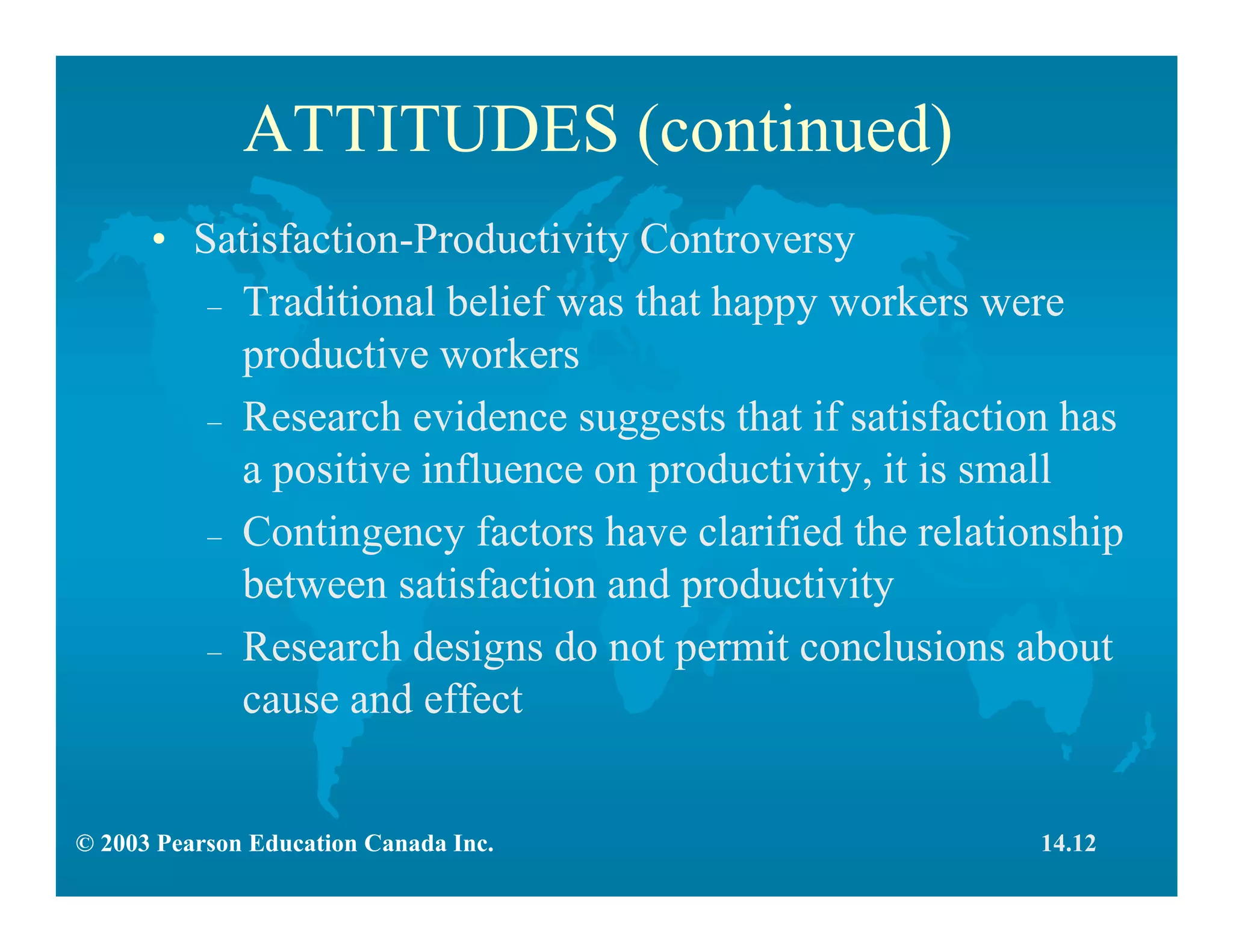 ATTITUDES (continued)

• Satisfaction-Productivity Controversy
– Traditional belief was that happy workers were productive workers
– Research evidence suggests that if satisfaction has a positive influence on productivity, it is small
– Contingency factors have clarified the relationship between satisfaction and productivity
– Research designs do not permit conclusions about cause and effect

© 2003 Pearson Education Canada Inc.

14.12